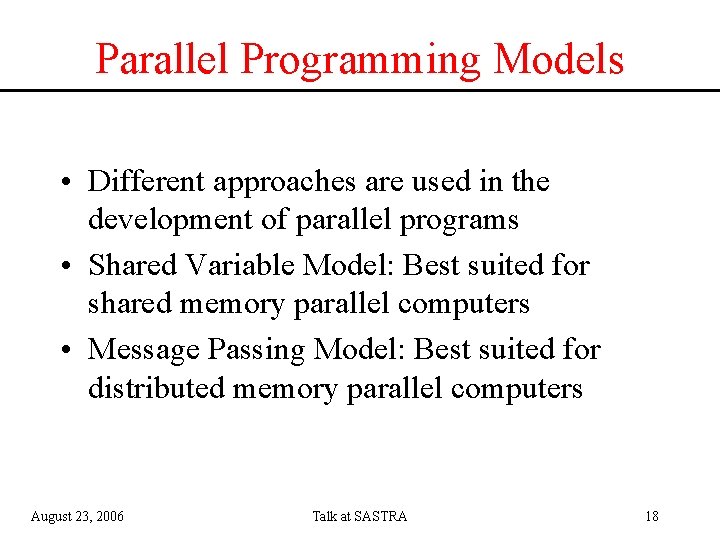 Parallel Programming Models

• Different approaches are used in the development of parallel programs
• Shared Variable Model: Best suited for shared memory parallel computers
• Message Passing Model: Best suited for distributed memory parallel computers

August 23, 2006 Talk at SASTRA 18